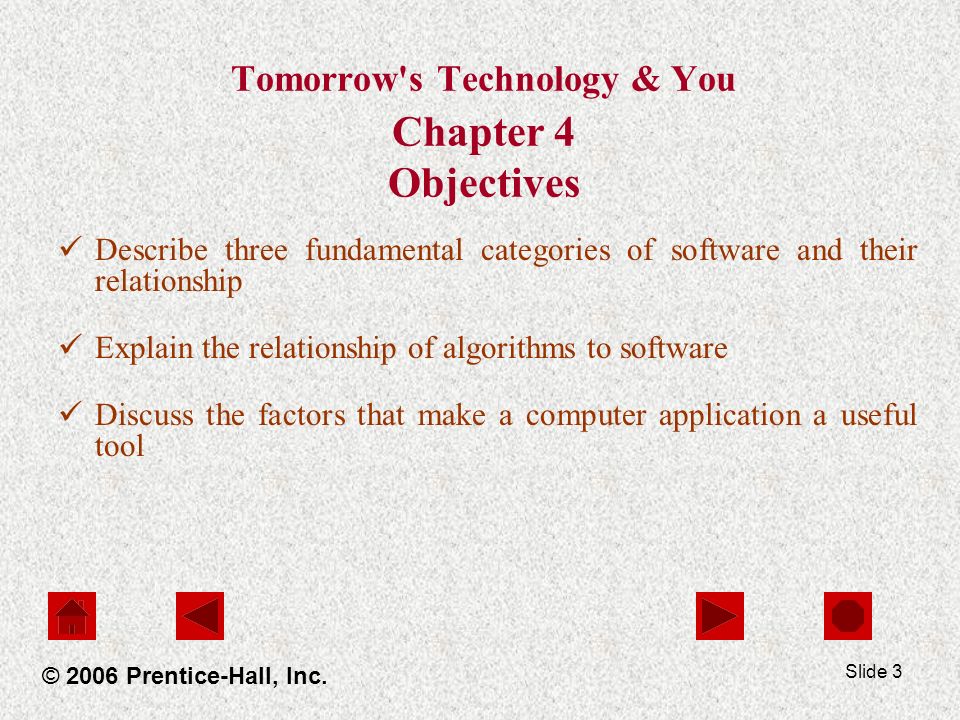 Tomorrow's Technology & You
Chapter 4
Objectives

✓ Describe three fundamental categories of software and their relationship

✓ Explain the relationship of algorithms to software

✓ Discuss the factors that make a computer application a useful tool

© 2006 Prentice-Hall, Inc.

Slide 3